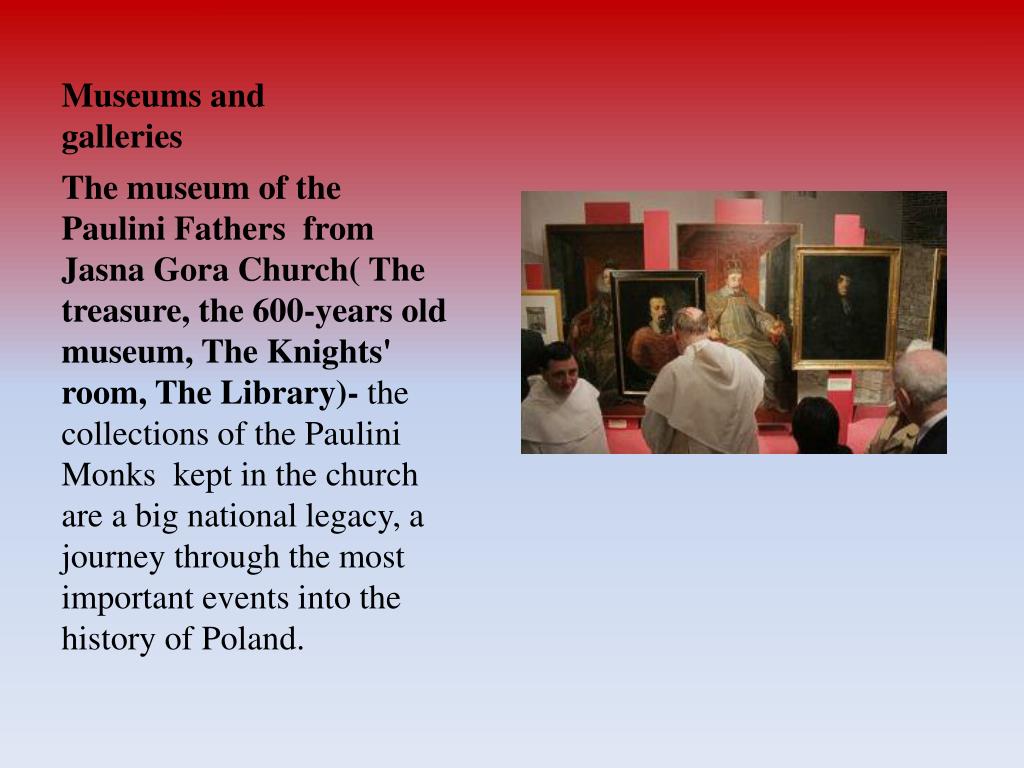 Museums and galleries

The museum of the Paulini Fathers from Jasna Gora Church( The treasure, the 600-years old museum, The Knights' room, The Library)- the collections of the Paulini Monks kept in the church are a big national legacy, a journey through the most important events into the history of Poland.